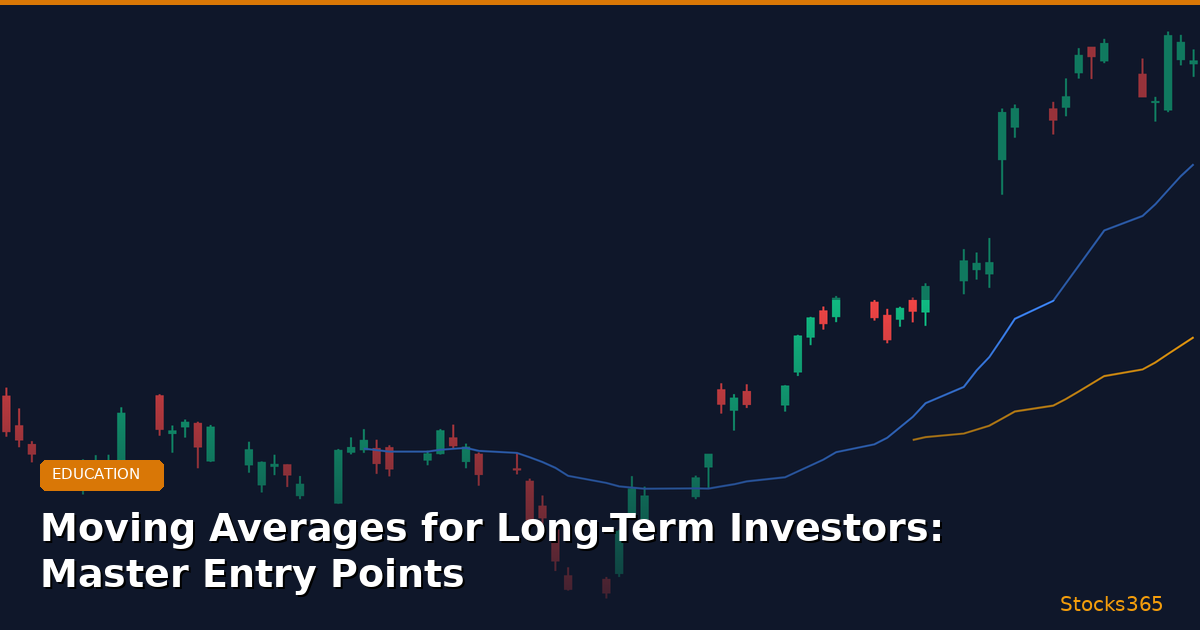 EDUCATION

Moving Averages for Long-Term Investors: Master Entry Points

Stocks365